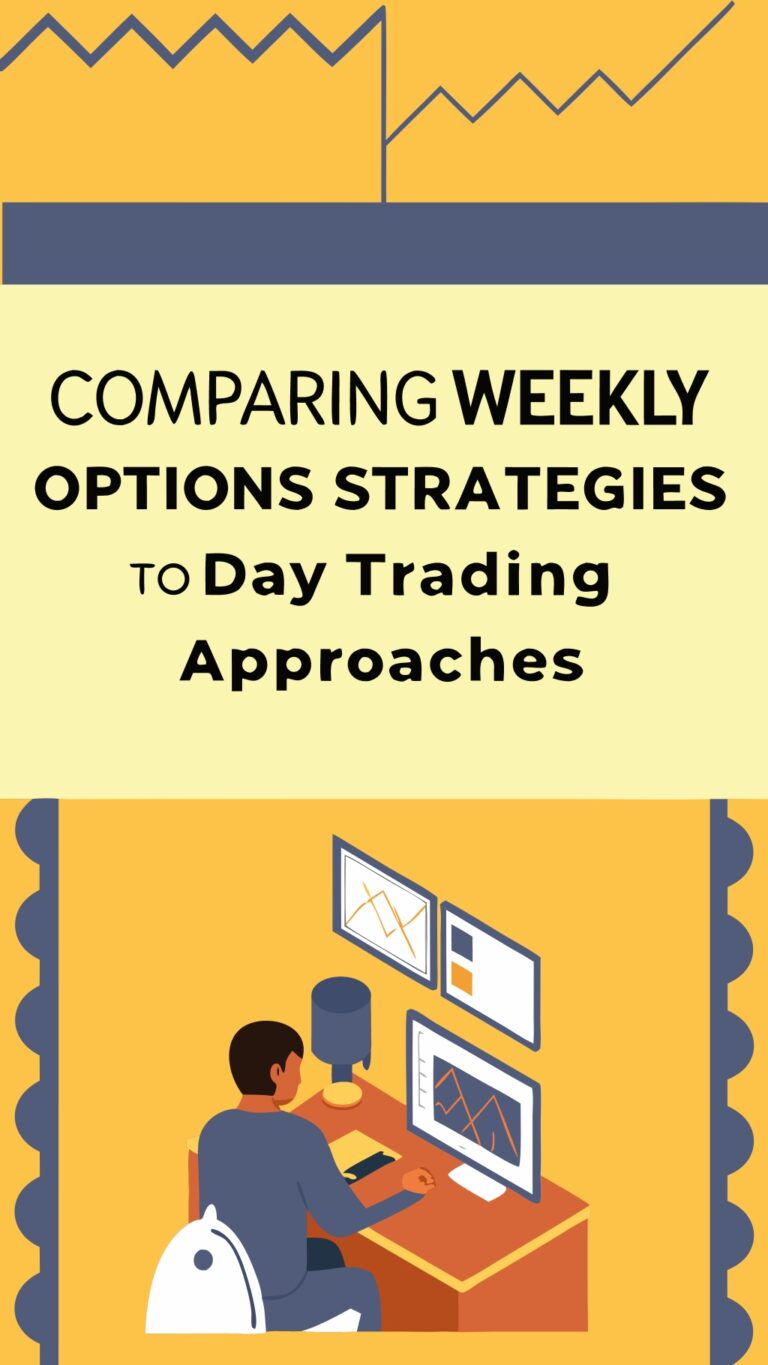 COMPARING WEEKLY OPTIONS STRATEGIES TO Day Trading Approaches